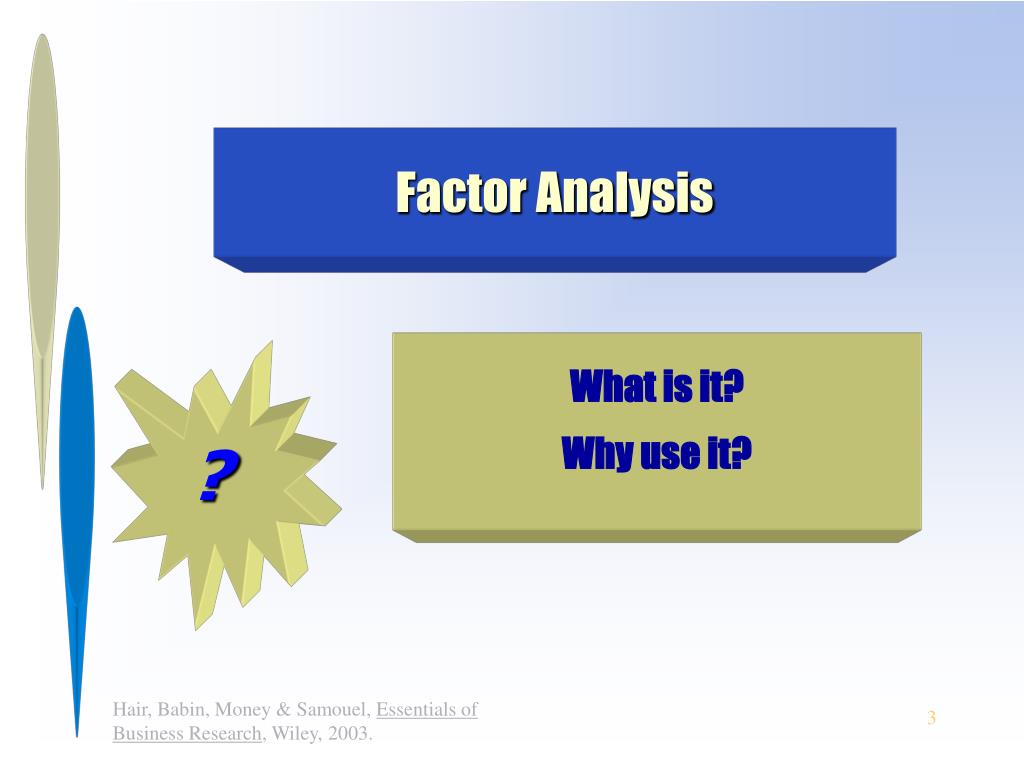 Factor Analysis

?

What is it?

Why use it?

Hair, Babin, Money & Samouel, Essentials of Business Research, Wiley, 2003.

3